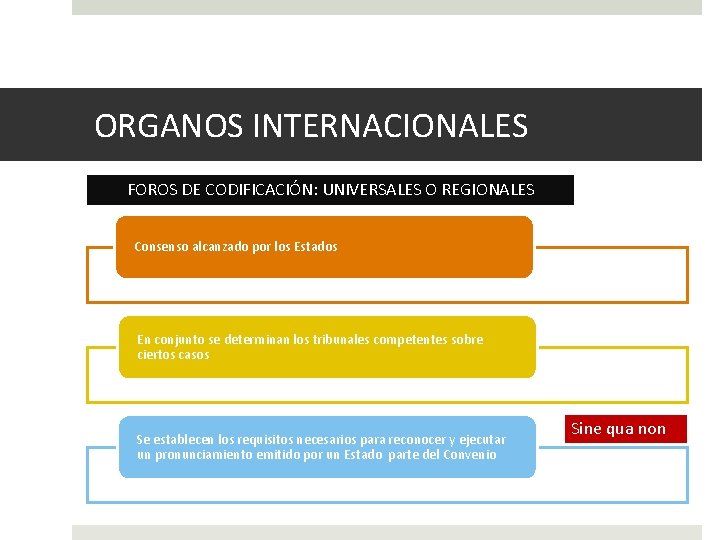 ORGANOS INTERNACIONALES

FOROS DE CODIFICACIÓN: UNIVERSALES O REGIONALES

Consenso alcanzado por los Estados

En conjunto se determinan los tribunales competentes sobre ciertos casos

Se establecen los requisitos necesarios para reconocer y ejecutar un pronunciamiento emitido por un Estado parte del Convenio

Sine qua non